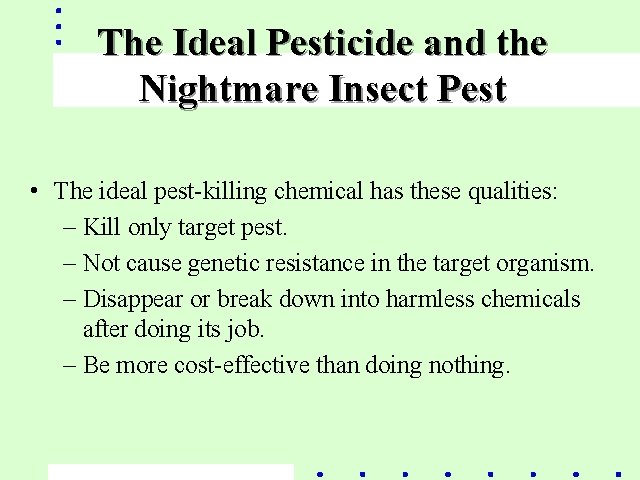 The Ideal Pesticide and the Nightmare Insect Pest

• The ideal pest-killing chemical has these qualities:
– Kill only target pest.
– Not cause genetic resistance in the target organism.
– Disappear or break down into harmless chemicals after doing its job.
– Be more cost-effective than doing nothing.